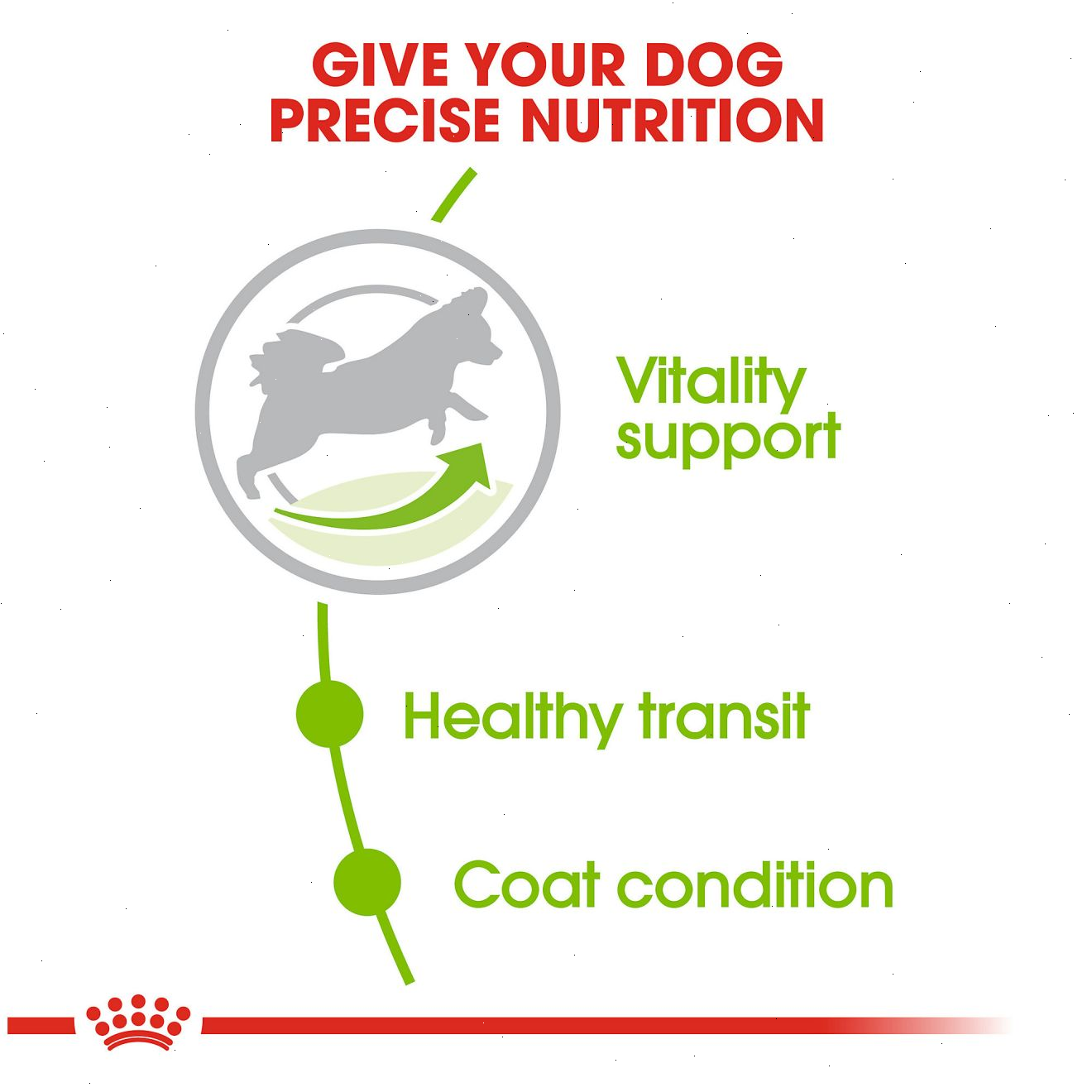 GIVE YOUR DOG PRECISE NUTRITION

Vitality support

Healthy transit

Coat condition